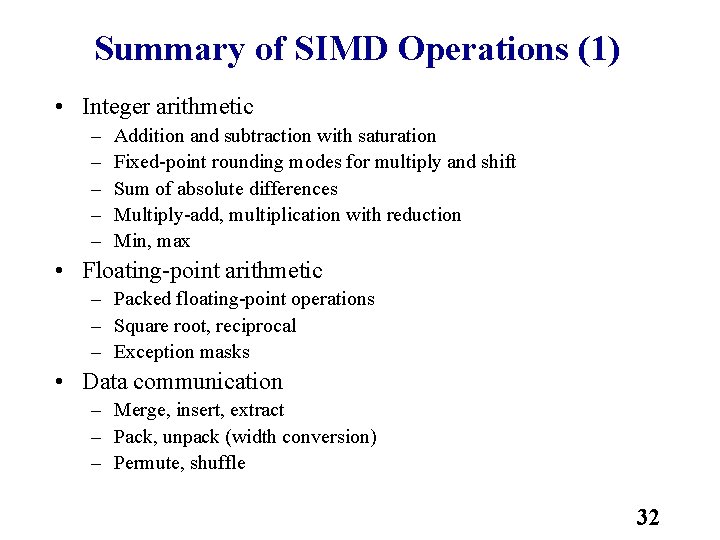 Summary of SIMD Operations (1)

• Integer arithmetic
– Addition and subtraction with saturation
– Fixed-point rounding modes for multiply and shift
– Sum of absolute differences
– Multiply-add, multiplication with reduction
– Min, max

• Floating-point arithmetic
– Packed floating-point operations
– Square root, reciprocal
– Exception masks

• Data communication
– Merge, insert, extract
– Pack, unpack (width conversion)
– Permute, shuffle

32